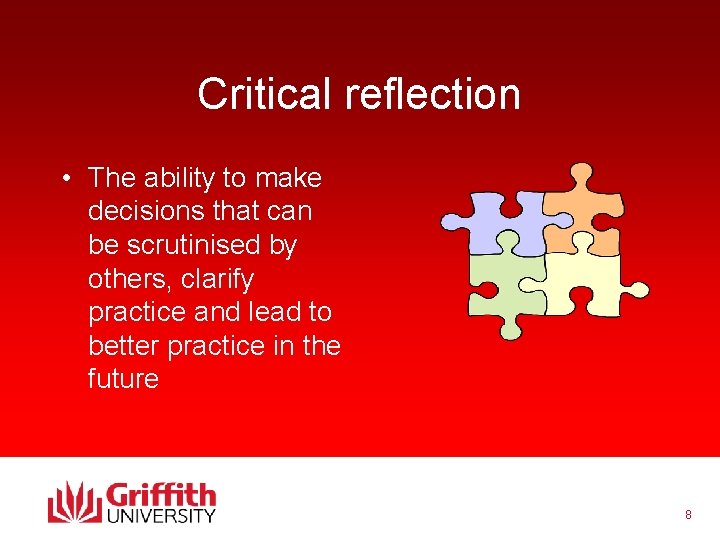 Critical reflection

• The ability to make decisions that can be scrutinised by others, clarify practice and lead to better practice in the future

Griffith UNIVERSITY

8